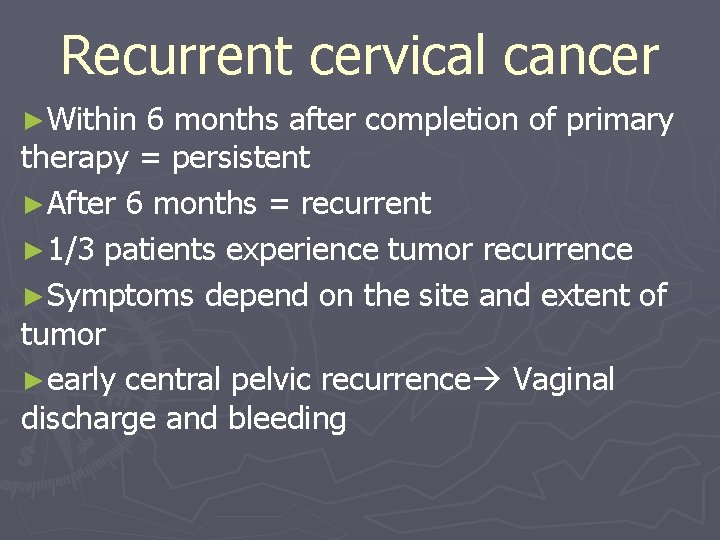 Recurrent cervical cancer

►Within 6 months after completion of primary therapy = persistent

►After 6 months = recurrent

►1/3 patients experience tumor recurrence

►Symptoms depend on the site and extent of tumor

►early central pelvic recurrence→ Vaginal discharge and bleeding